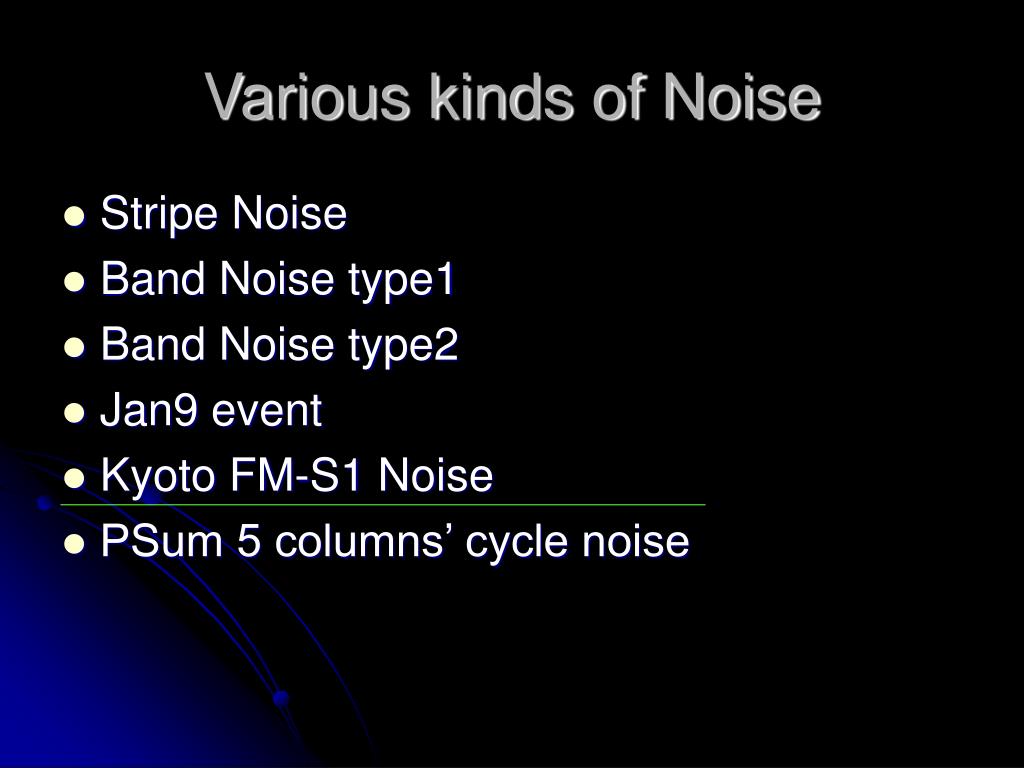 Various kinds of Noise

- Stripe Noise
- Band Noise type1
- Band Noise type2
- Jan9 event
- Kyoto FM-S1 Noise
- PSum 5 columns’ cycle noise